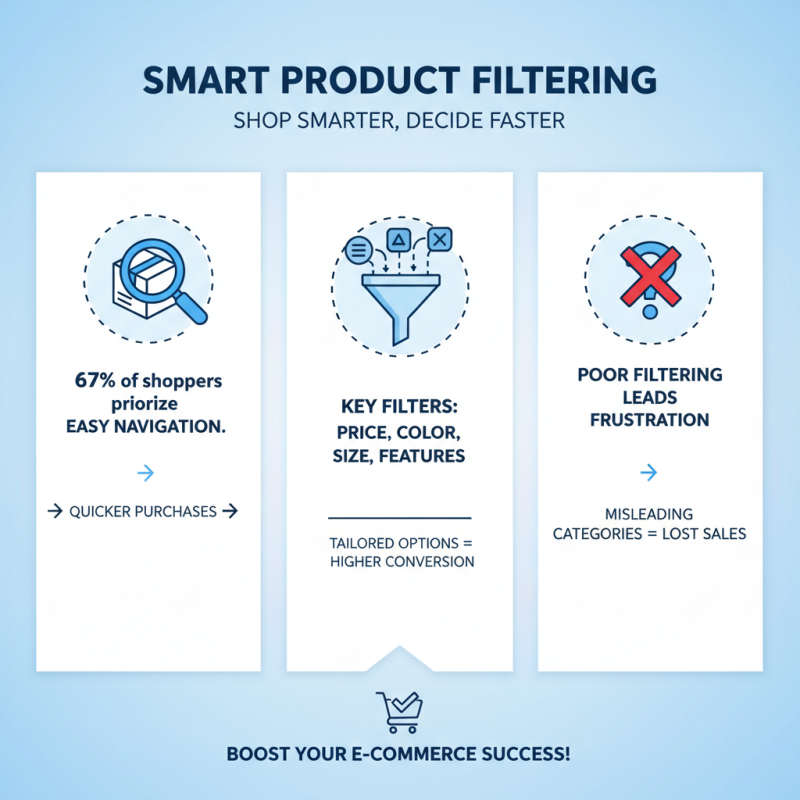 SMART PRODUCT FILTERING

SHOP SMARTER, DECIDE FASTER

67% of shoppers priorize EASY NAVIGATION.

→

→ QUICKER PURCHASES →

KEY FILTERS: PRICE, COLOR, SIZE, FEATURES

TAILORED OPTIONS = HIGHER CONVERSION

POOR FILTERING LEADS FRUSTRATION

→

MISLEADING CATEGORIES = LOST SALES

BOOST YOUR E-COMMERCE SUCCESS!